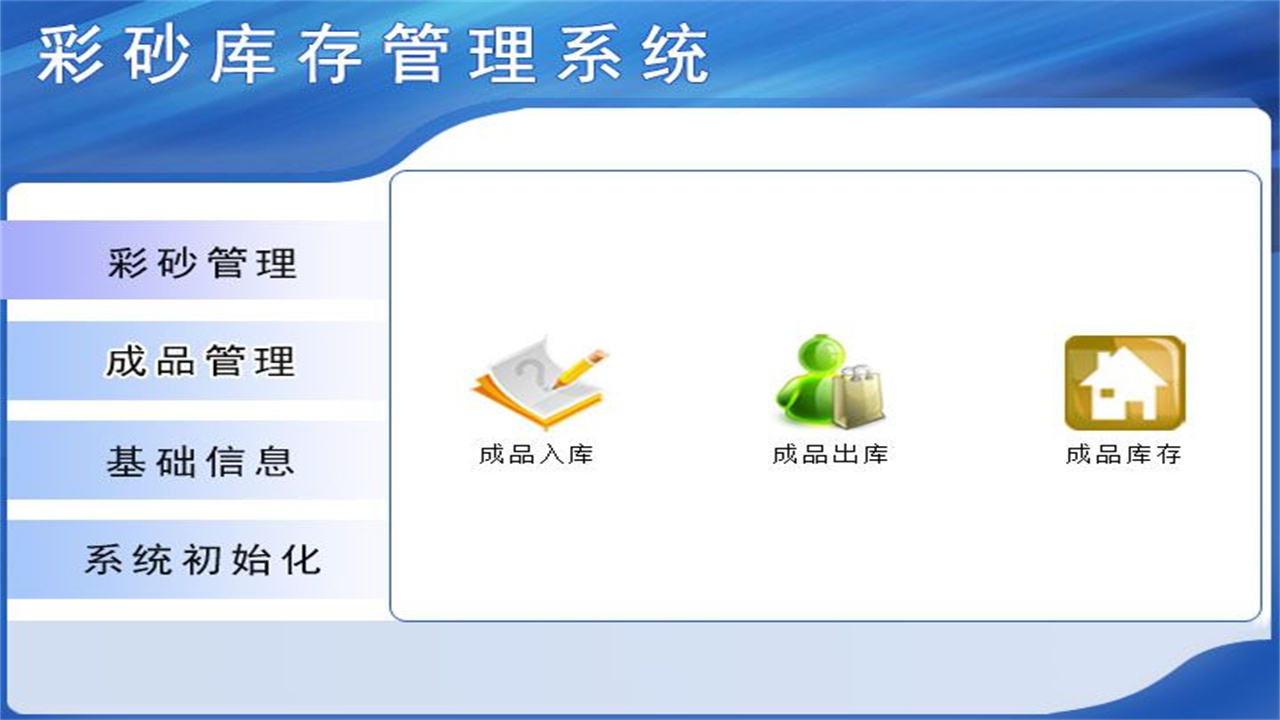 彩砂库存管理系统

彩砂管理

成品管理

基础信息

系统初始化

成品入库

成品出库

成品库存